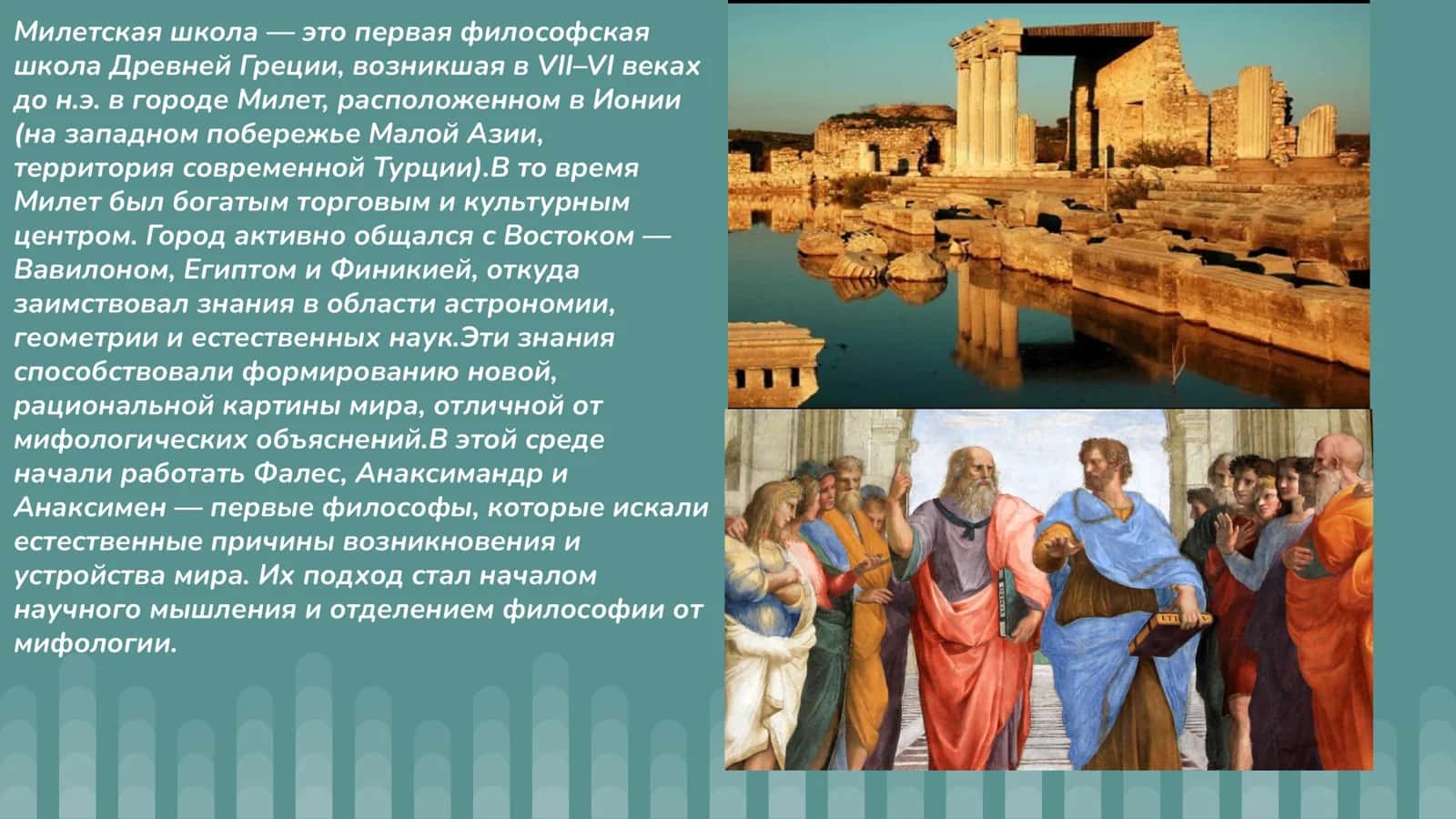 Милетская школа — это первая философская школа Древней Греции, возникшая в VII–VI веках до н.э. в городе Милет, расположенном в Ионии (на западном побережье Малой Азии, территория современной Турции).В то время Милет был богатым торговым и культурным центром. Город активно общался с Востоком — Вавилоном, Египтом и Финикией, откуда заимствовал знания в области астрономии, геометрии и естественных наук.Эти знания способствовали формированию новой, рациональной картины мира, отличной от мифологических объяснений.В этой среде начали работать Фалес, Анаксимандр и Анаксимен — первые философы, которые искали естественные причины возникновения и устройства мира. Их подход стал началом научного мышления и отделением философии от мифологии.